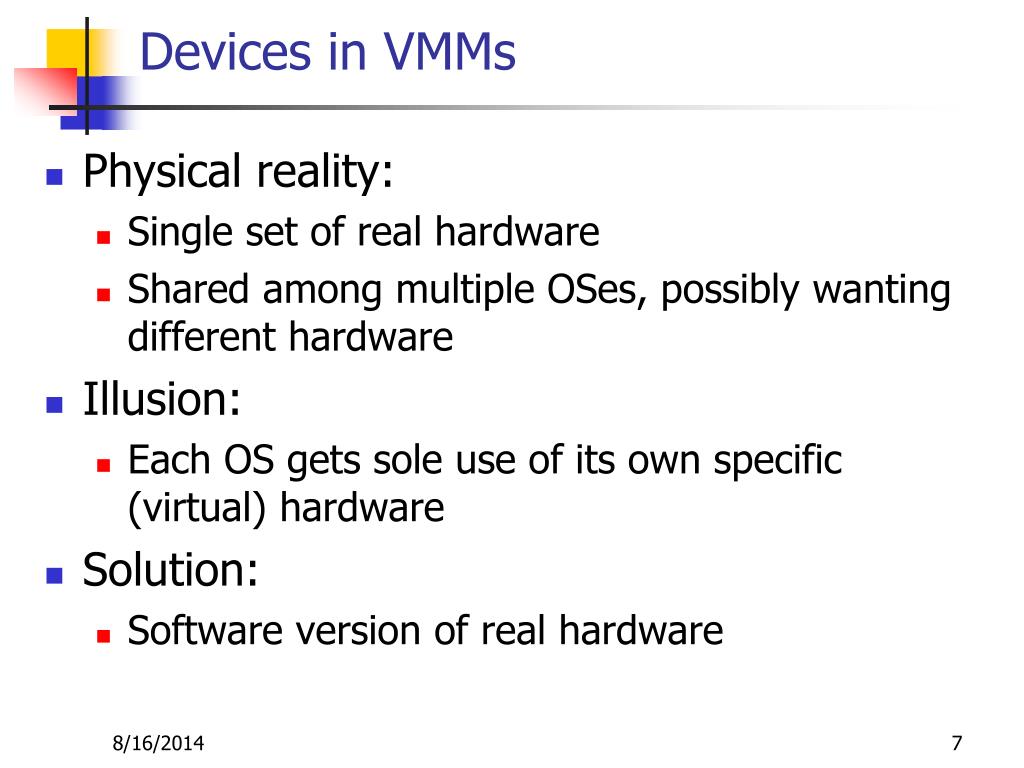 Devices in VMMs

Physical reality:

Single set of real hardware

Shared among multiple OSes, possibly wanting different hardware

Illusion:

Each OS gets sole use of its own specific (virtual) hardware

Solution:

Software version of real hardware

8/16/2014

7